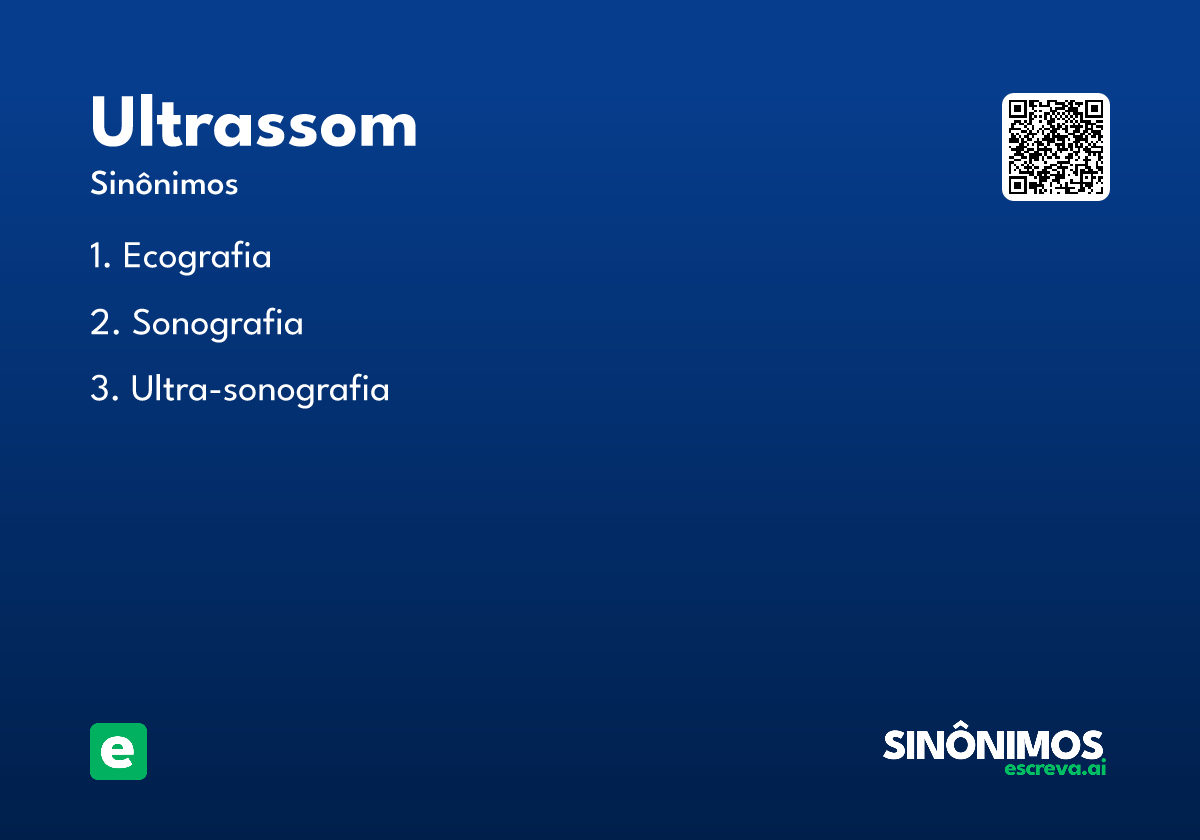 Ultrassom

Sinônimos

1. Ecografia

2. Sonografia

3. Ultra-sonografia

e

SINÔNIMOS
escreva.ai